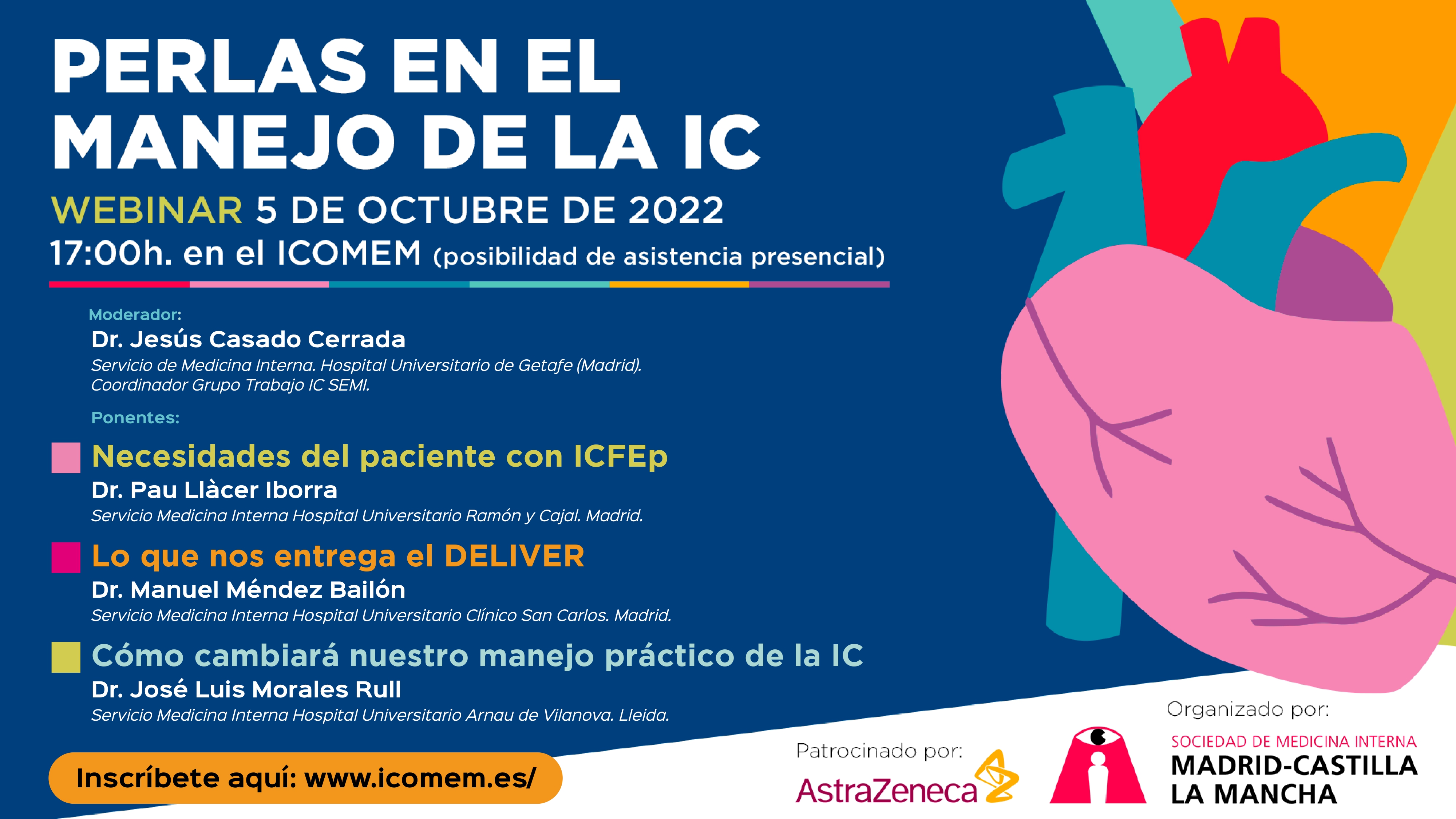 PERLAS EN EL MANEJO DE LA IC

WEBINAR 5 DE OCTUBRE DE 2022
17:00h. en el ICOMEM (posibilidad de asistencia presencial)

Moderador:
Dr. Jesús Casado Cerrada
Servicio de Medicina Interna. Hospital Universitario de Getafe (Madrid).
Coordinador Grupo Trabajo IC SEMI.

Ponentes:

Necesidades del paciente con ICFEp
Dr. Pau Llàcer Iborra
Servicio Medicina Interna Hospital Universitario Ramón y Cajal. Madrid.

Lo que nos entrega el DELIVER
Dr. Manuel Méndez Bailón
Servicio Medicina Interna Hospital Universitario Clínico San Carlos. Madrid.

Cómo cambiará nuestro manejo práctico de la IC
Dr. José Luis Morales Rull
Servicio Medicina Interna Hospital Universitario Arnau de Vilanova. Lleida.

Inscríbete aquí: www.icomem.es/

Patrocinado por:
AstraZeneca

Organizado por:
SOCIEDAD DE MEDICINA INTERNA
MADRID-CASTILLA LA MANCHA